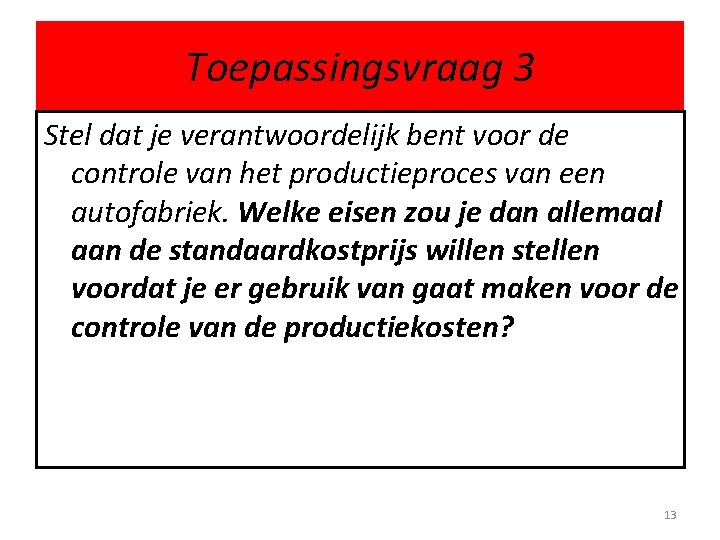 Toepassingsvraag 3

Stel dat je verantwoordelijk bent voor de controle van het productieproces van een autofabriek. Welke eisen zou je dan allemaal aan de standaardkostprijs willen stellen voordat je er gebruik van gaat maken voor de controle van de productiekosten?

13